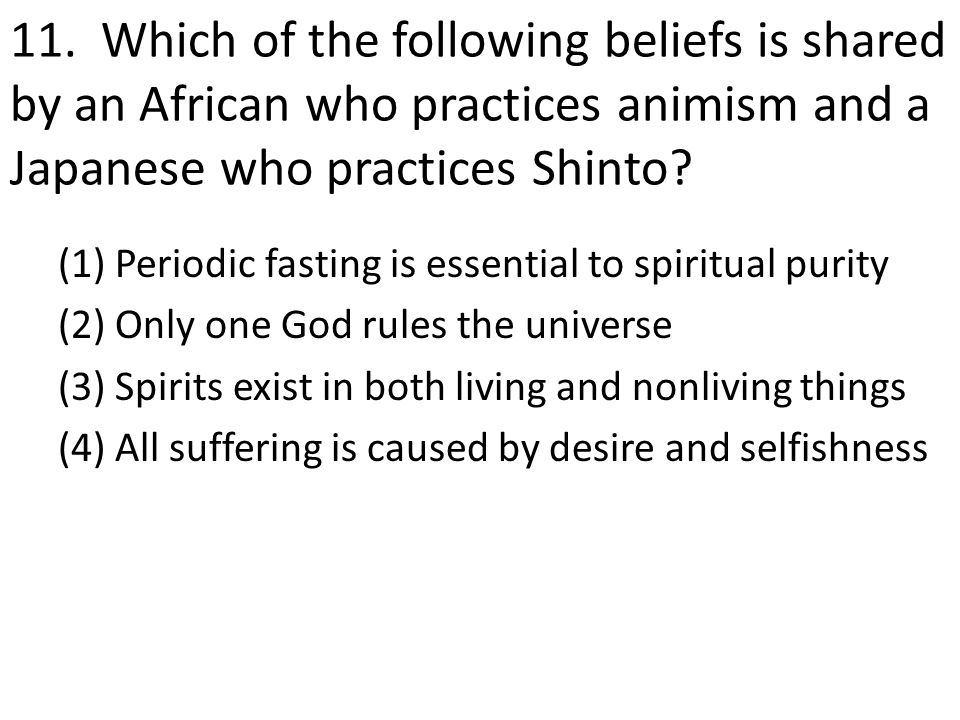 11. Which of the following beliefs is shared by an African who practices animism and a Japanese who practices Shinto?

(1) Periodic fasting is essential to spiritual purity
(2) Only one God rules the universe
(3) Spirits exist in both living and nonliving things
(4) All suffering is caused by desire and selfishness